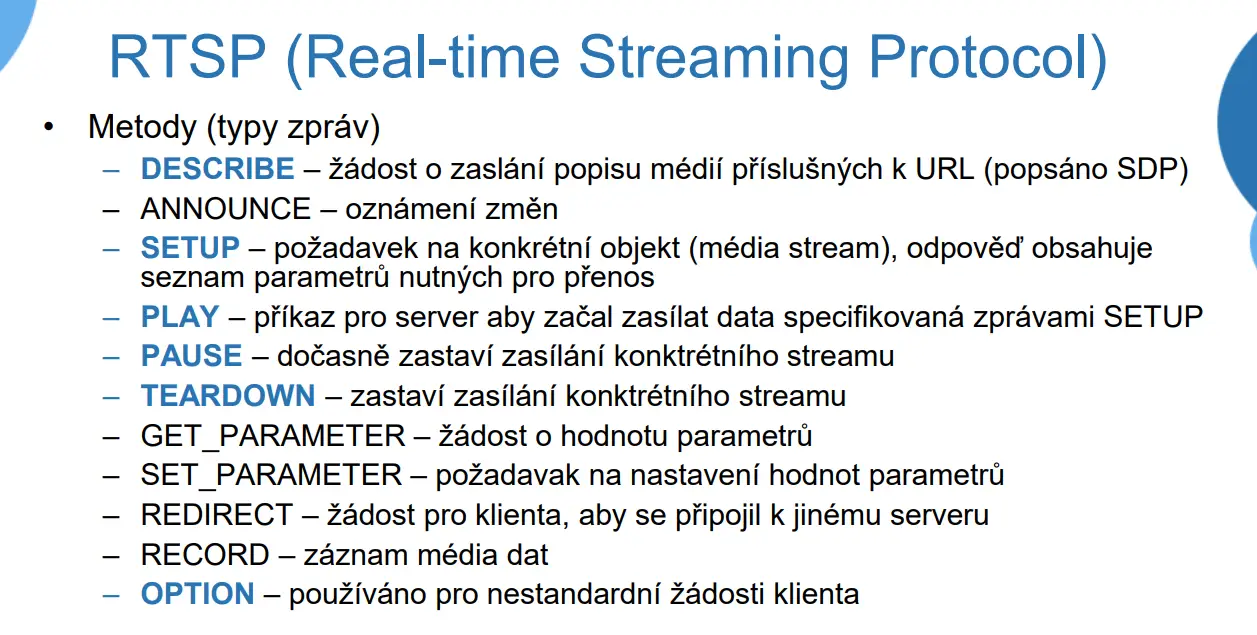 RTSP (Real-time Streaming Protocol)

• Metody (typy zpráv)
– DESCRIBE – žádost o zaslání popisu médií příslušných k URL (popsáno SDP)
– ANNOUNCE – oznámení změn
– SETUP – požadavek na konkrétní objekt (média stream), odpověď obsahuje seznam parametrů nutných pro přenos
– PLAY – příkaz pro server aby začal zasílat data specifikovaná zprávami SETUP
– PAUSE – dočasně zastaví zasílání konktrétního streamu
– TEARDOWN – zastaví zasílání konktrétního streamu
– GET_PARAMETER – žádost o hodnotu parametrů
– SET_PARAMETER – požadavak na nastavení hodnot parametrů
– REDIRECT – žádost pro klienta, aby se připojil k jinému serveru
– RECORD – záznam média dat
– OPTION – používáno pro nestandardní žádosti klienta